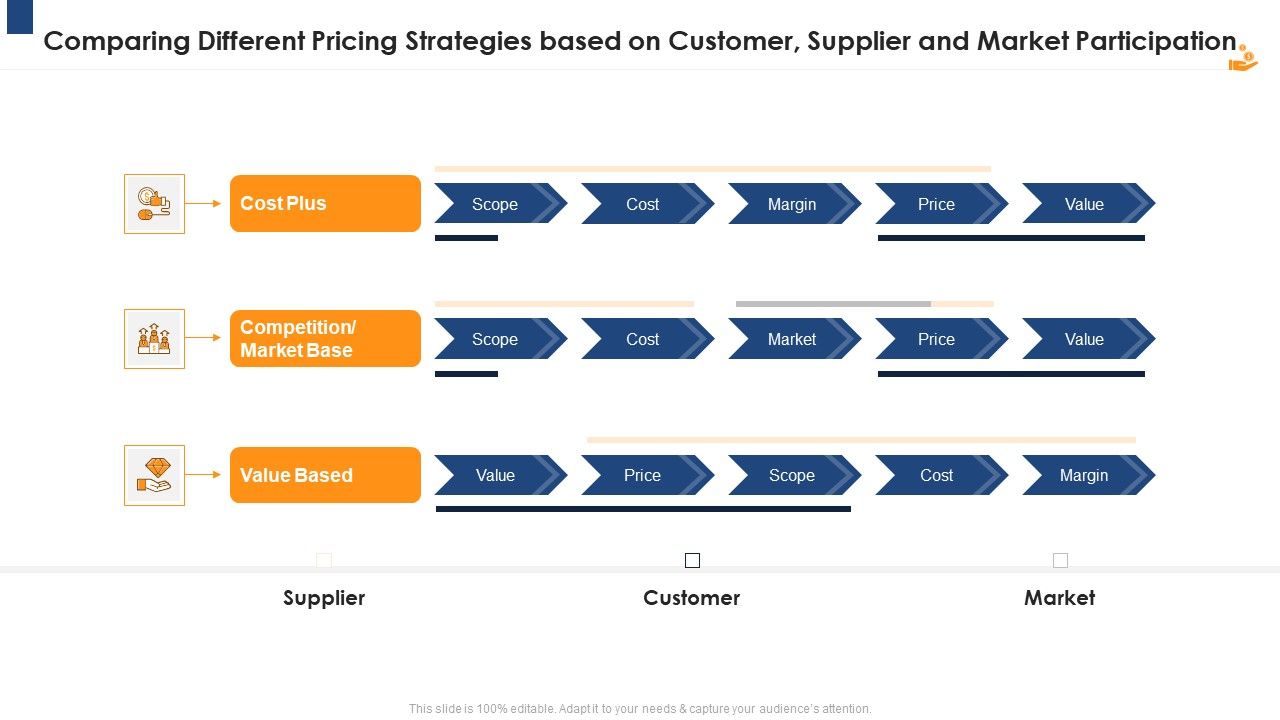 Comparing Different Pricing Strategies based on Customer, Supplier and Market Participation

Cost Plus

Scope Cost Margin Price Value

Competition/ Market Base

Scope Cost Market Price Value

Value Based

Value Price Scope Cost Margin

Supplier

Customer

Market

This slide is 100% editable. Adapt it to your needs & capture your audience's attention.